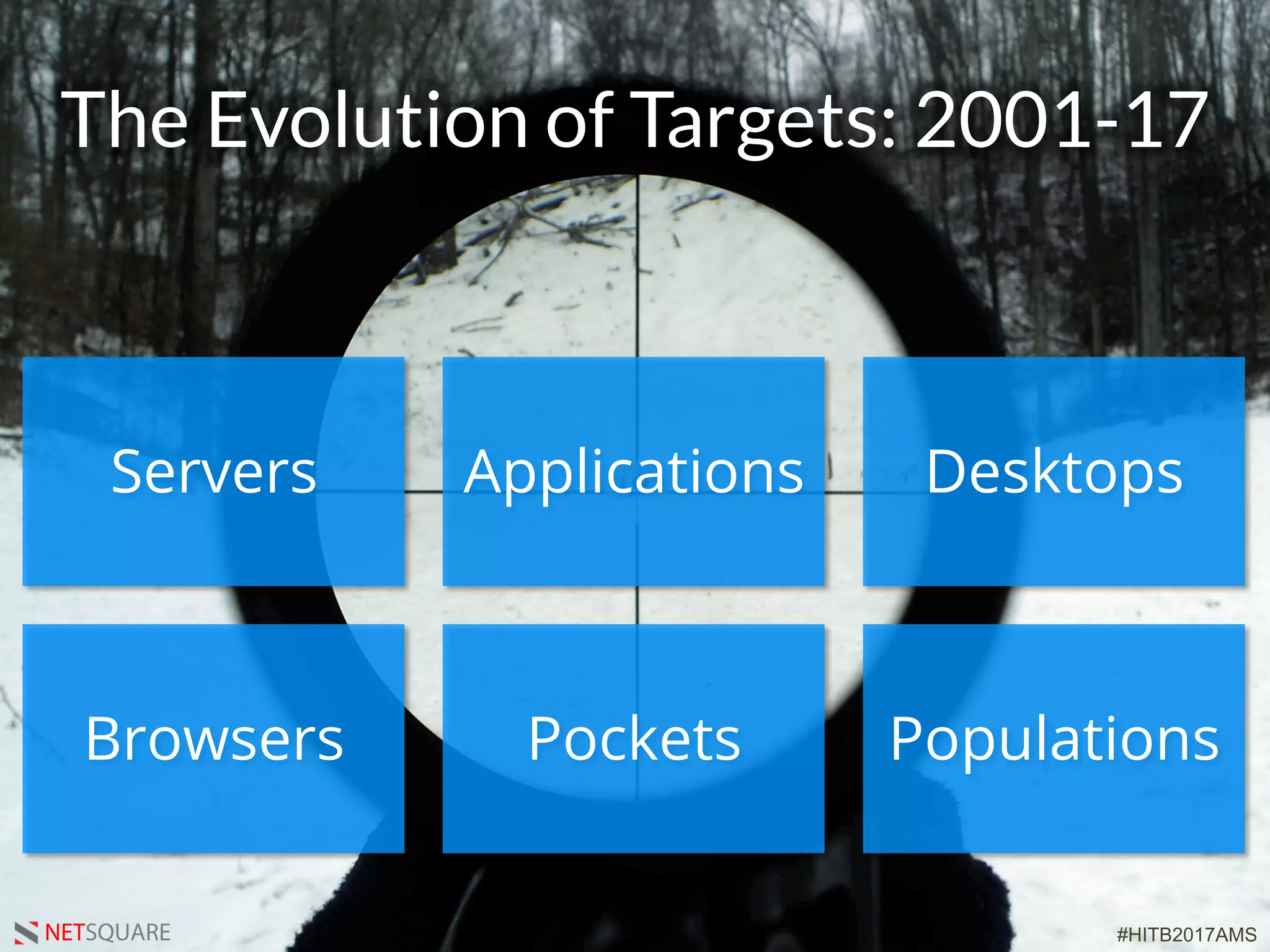 The Evolution of Targets: 2001-17

Servers

Applications

Desktops

Browsers

Pockets

Populations

NETSQUARE

#HITB2017AMS